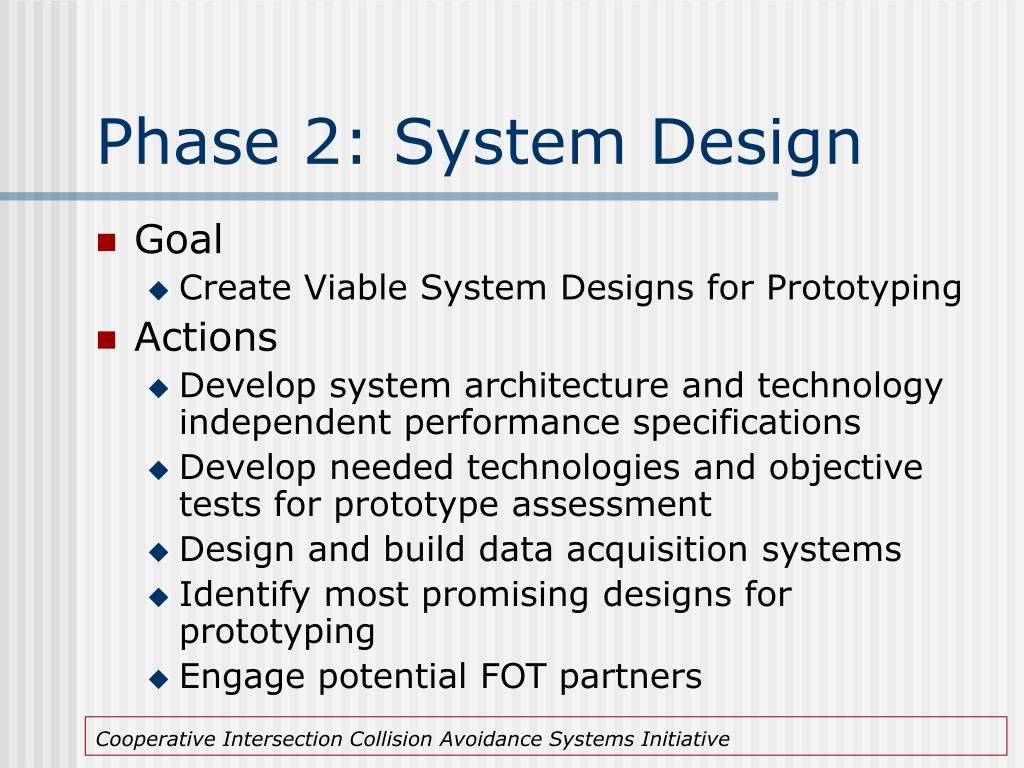 Phase 2: System Design

Goal
Create Viable System Designs for Prototyping

Actions
Develop system architecture and technology independent performance specifications
Develop needed technologies and objective tests for prototype assessment
Design and build data acquisition systems
Identify most promising designs for prototyping
Engage potential FOT partners

Cooperative Intersection Collision Avoidance Systems Initiative